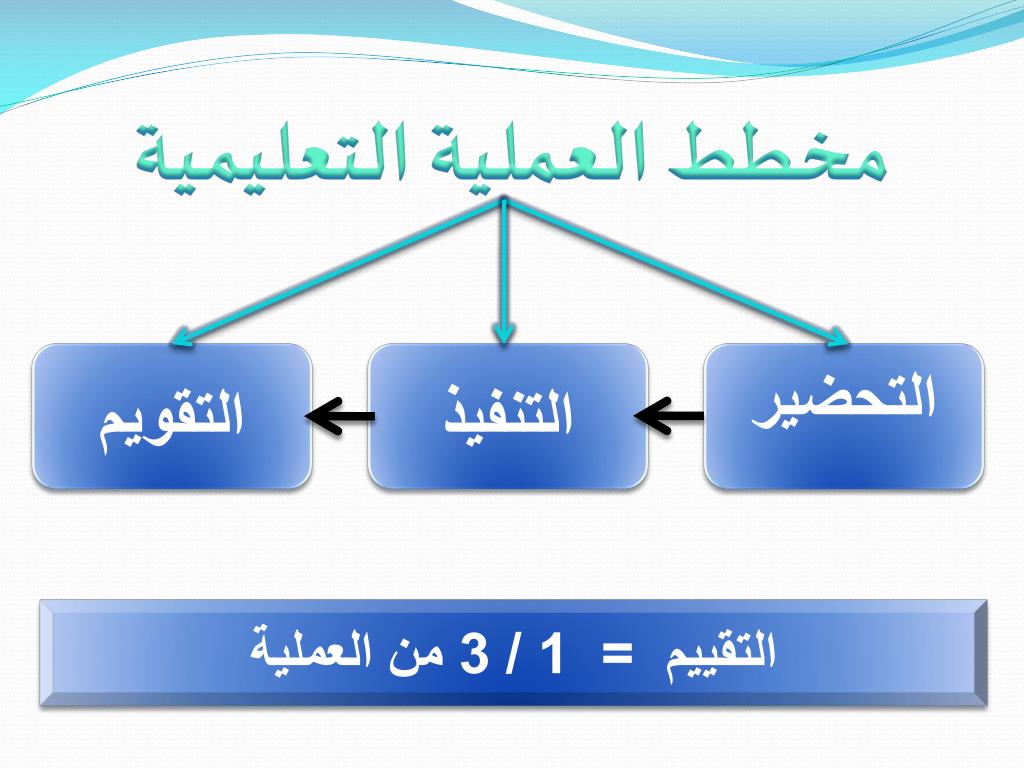 مخطط العملية التعليمية

التحضير

التنفيذ

التقويم

التقييم = 1 / 3 من العملية